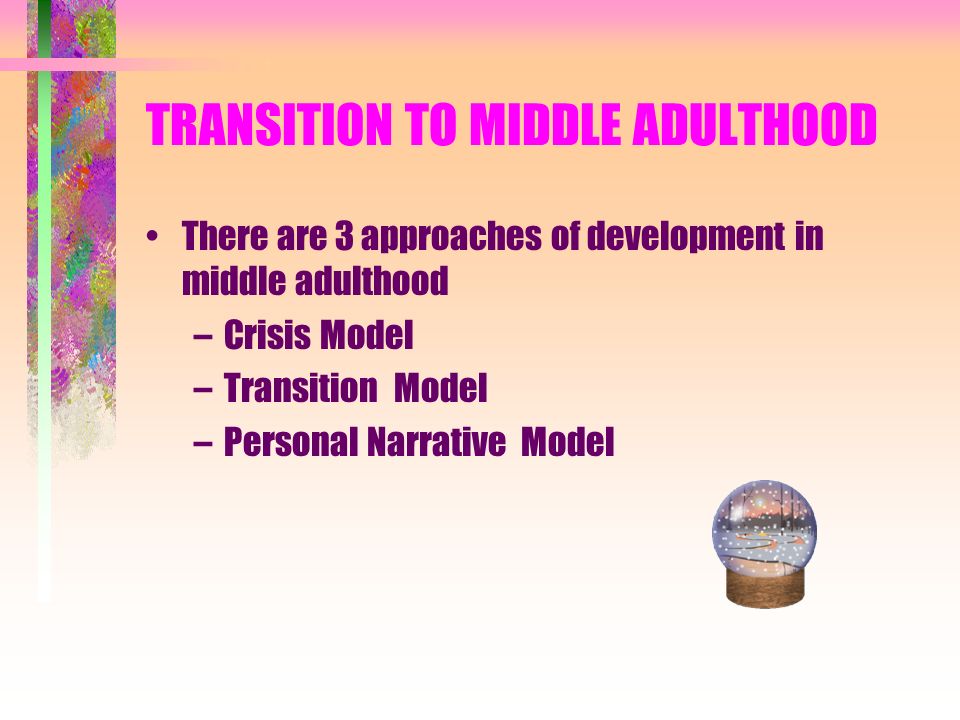 TRANSITION TO MIDDLE ADULTHOOD

• There are 3 approaches of development in middle adulthood
– Crisis Model
– Transition Model
– Personal Narrative Model